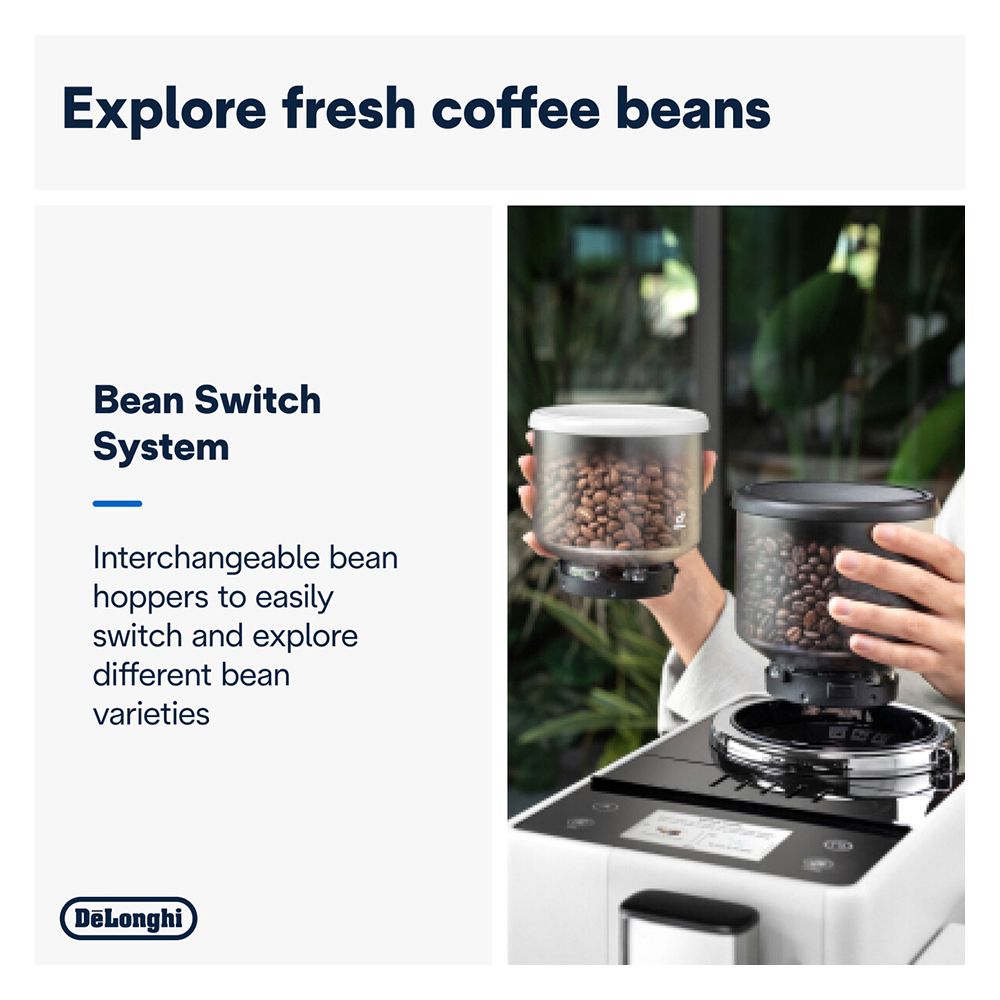 Explore fresh coffee beans

Bean Switch System

Interchangeable bean hoppers to easily switch and explore different bean varieties

DēLonghi